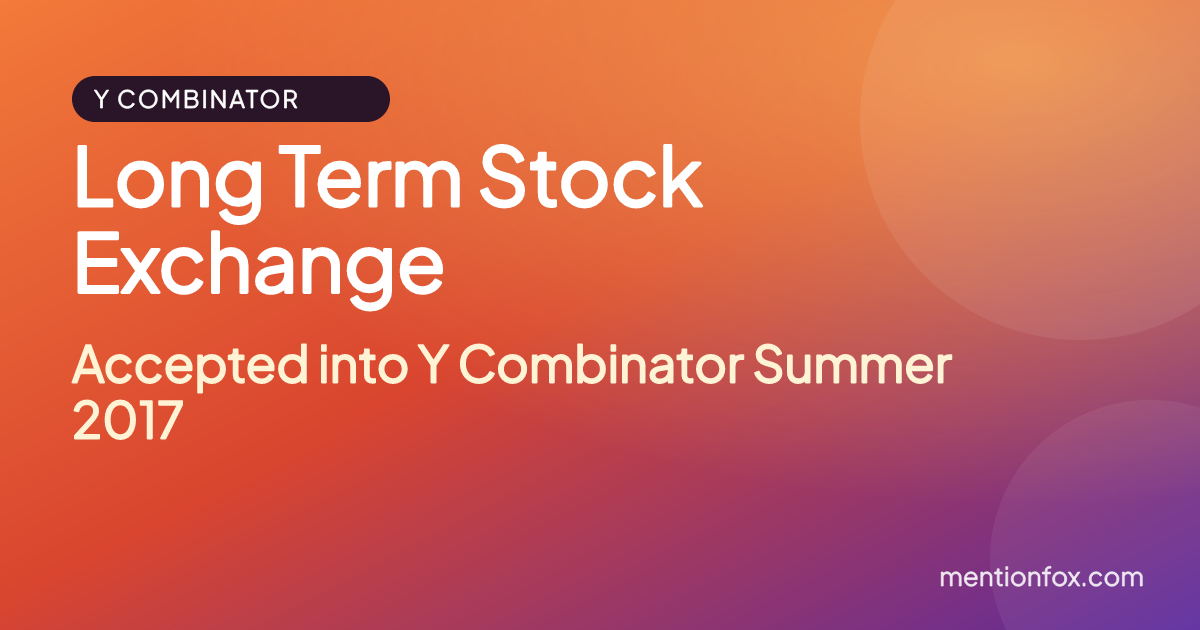 Y COMBINATOR

Long Term Stock Exchange

Accepted into Y Combinator Summer 2017

mentionfox.com